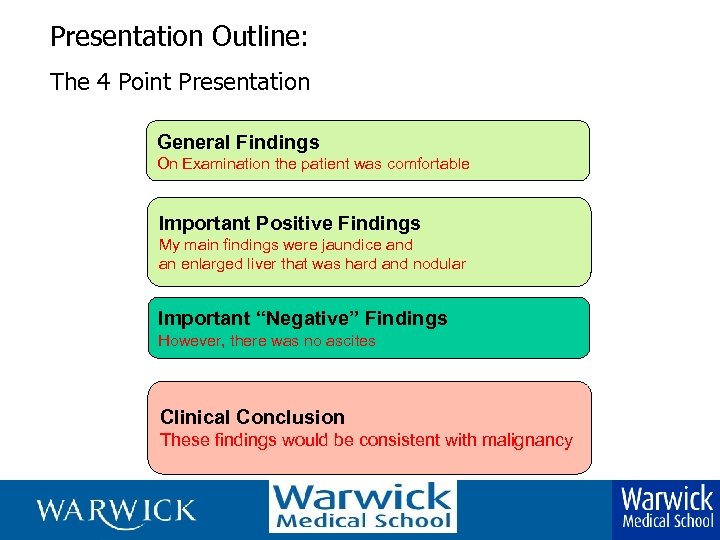 Presentation Outline:

The 4 Point Presentation

General Findings
On Examination the patient was comfortable

Important Positive Findings
My main findings were jaundice and an enlarged liver that was hard and nodular

Important “Negative” Findings
However, there was no ascites

Clinical Conclusion
These findings would be consistent with malignancy

WARWICK

Warwick
Medical School

Warwick
Medical School